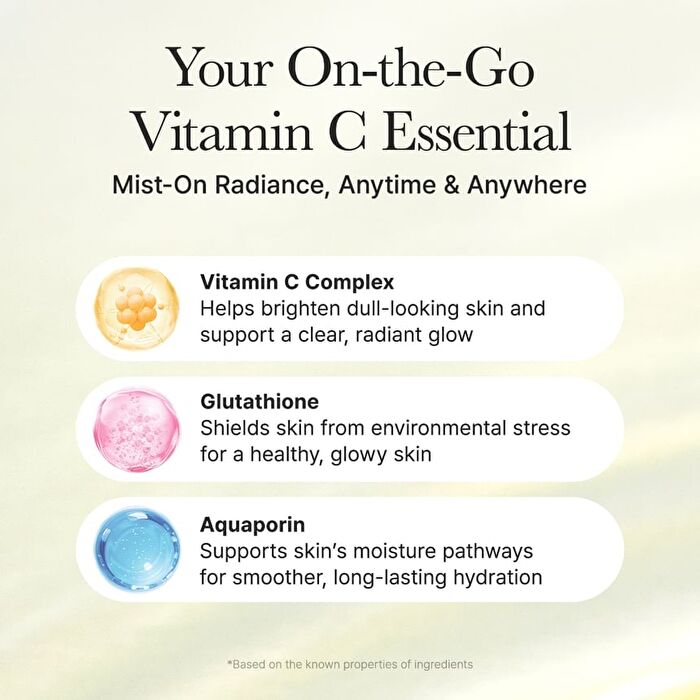 Your On-the-Go Vitamin C Essential

Mist-On Radiance, Anytime & Anywhere

Vitamin C Complex
Helps brighten dull-looking skin and support a clear, radiant glow

Glutathione
Shields skin from environmental stress for a healthy, glowy skin

Aquaporin
Supports skin's moisture pathways for smoother, long-lasting hydration

*Based on the known properties of ingredients